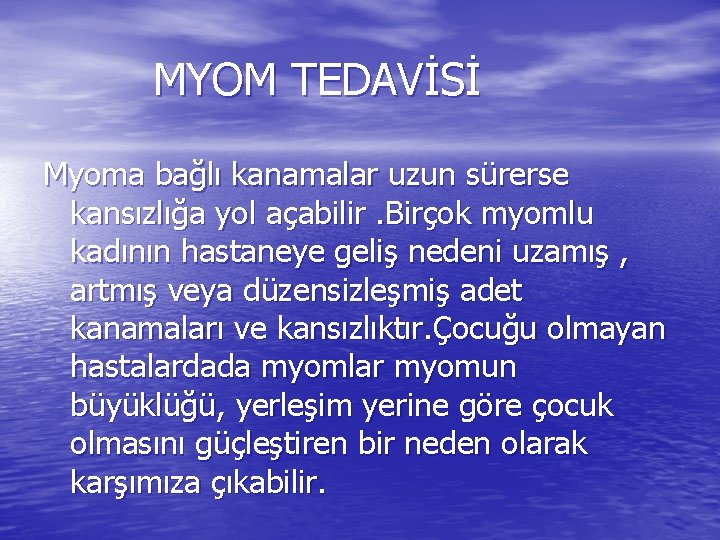 MYOM TEDAVİSİ

Myoma bağlı kanamalar uzun sürerse kansızlığa yol açabilir .Birçok myomlu kadının hastaneye geliş nedeni uzamış , artmış veya düzensizleşmiş adet kanamaları ve kansızlıktır.Çocuğu olmayan hastalardada myomlar myomun büyüklüğü, yerleşim yerine göre çocuk olmasını güçleştiren bir neden olarak karşımıza çıkabilir.